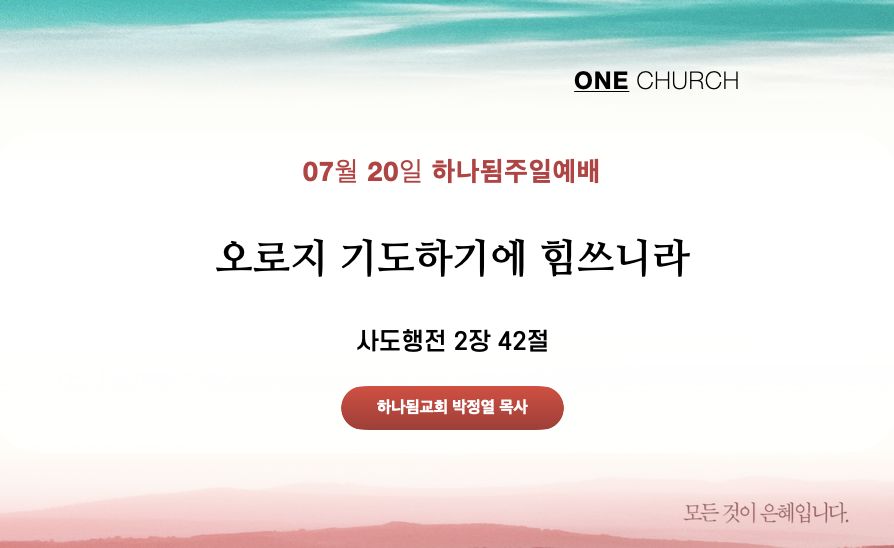 ONE CHURCH

07월 20일 하나됨주일예배

오로지 기도하기에 힘쓰니라

사도행전 2장 42절

하나됨교회 박정열 목사

모든 것이 은혜입니다.